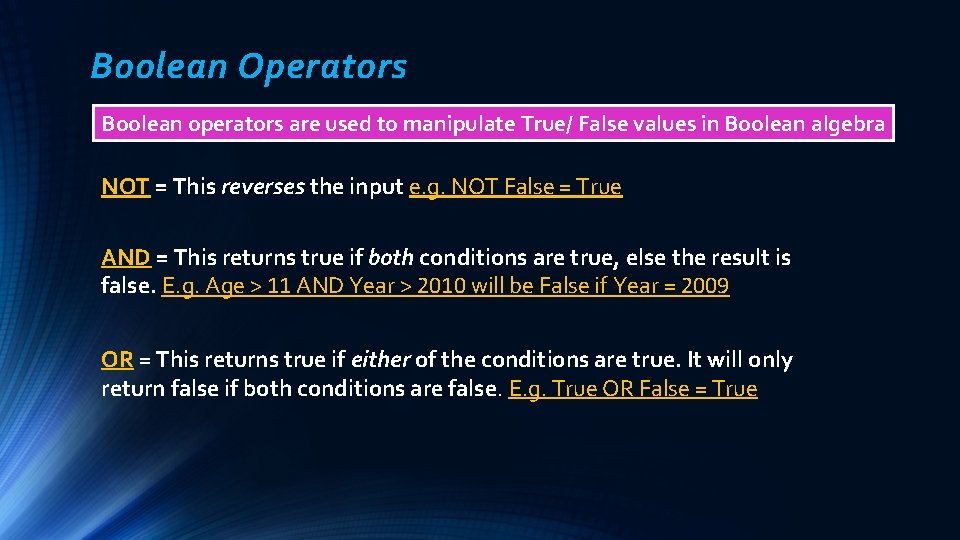 Boolean Operators

Boolean operators are used to manipulate True/ False values in Boolean algebra

NOT = This reverses the input e.g. NOT False = True

AND = This returns true if both conditions are true, else the result is false. E.g. Age > 11 AND Year > 2010 will be False if Year = 2009

OR = This returns true if either of the conditions are true. It will only return false if both conditions are false. E.g. True OR False = True